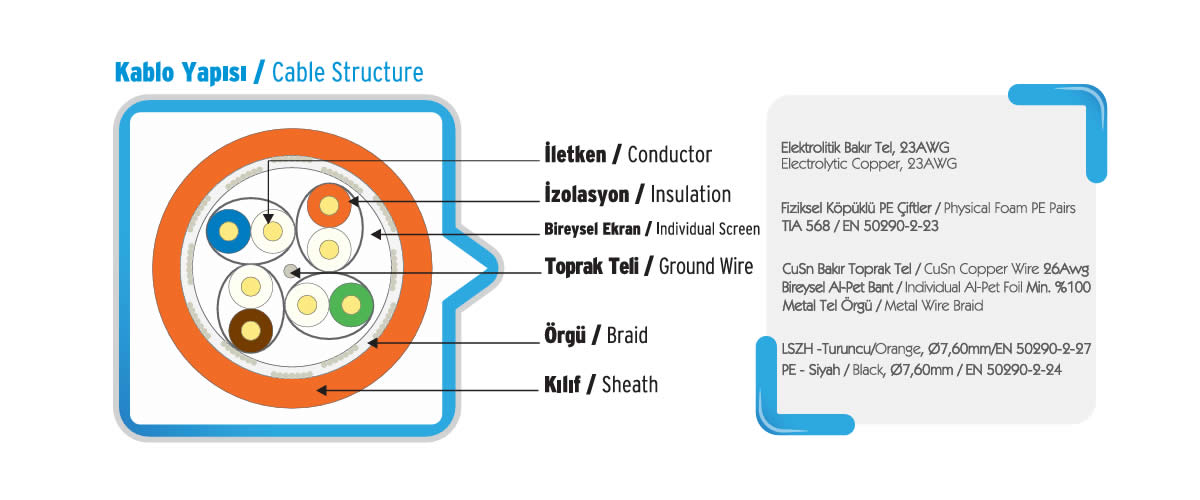 Kablo Yapısı / Cable Structure

İletken / Conductor

İzolasyon / Insulation

Bireysel Ekran / Individual Screen

Toprak Teli / Ground Wire

Örgü / Braid

Kılıf / Sheath

Elektrolitik Bakır Tel, 23AWG
Electrolytic Copper, 23AWG

Fiziksel Köpüklü PE Çiftler / Physical Foam PE Pairs
TIA 568 / EN 50290-2-23

CuSn Bakır Toprak Tel / CuSn Copper Wire 26Awg
Bireysel Al-Pet Bant / Individual Al-Pet Foil Min. %100
Metal Tel Örgü / Metal Wire Braid

LSZH -Turuncu/Orange, Ø7,60mm/EN 50290-2-27
PE - Siyah / Black, Ø7,60mm / EN 50290-2-24